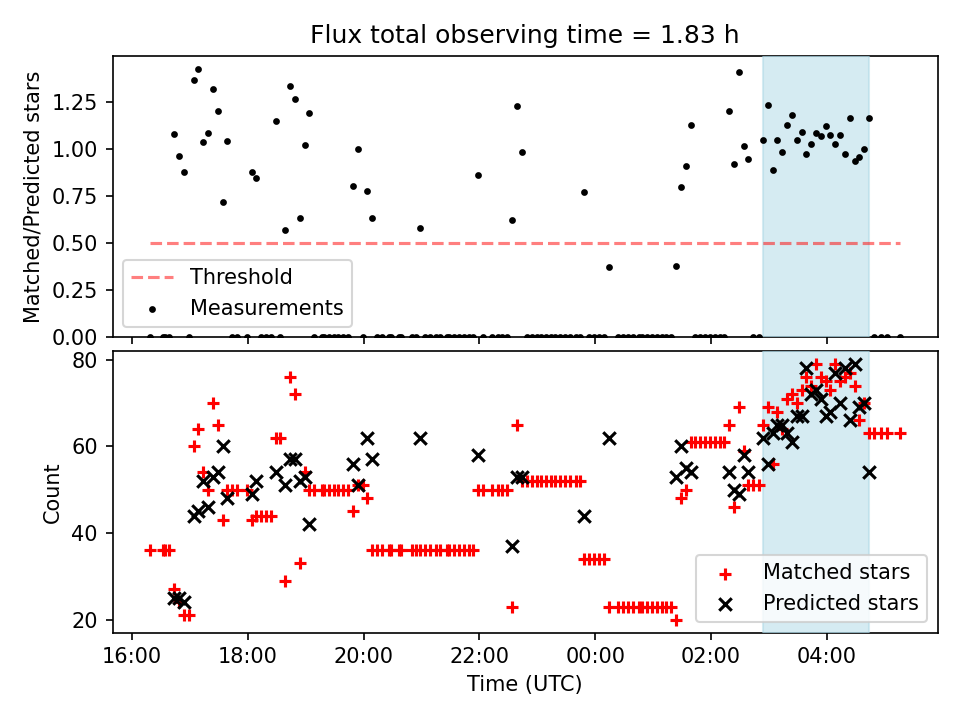 Flux total observing time = 1.83 h

Matched/Predicted stars

1.25
1.00
0.75
0.50
0.25
0.00

Threshold
Measurements

Count

80
60
40
20

Matched stars
Predicted stars

16:00
18:00
20:00
22:00
00:00
02:00
04:00

Time (UTC)